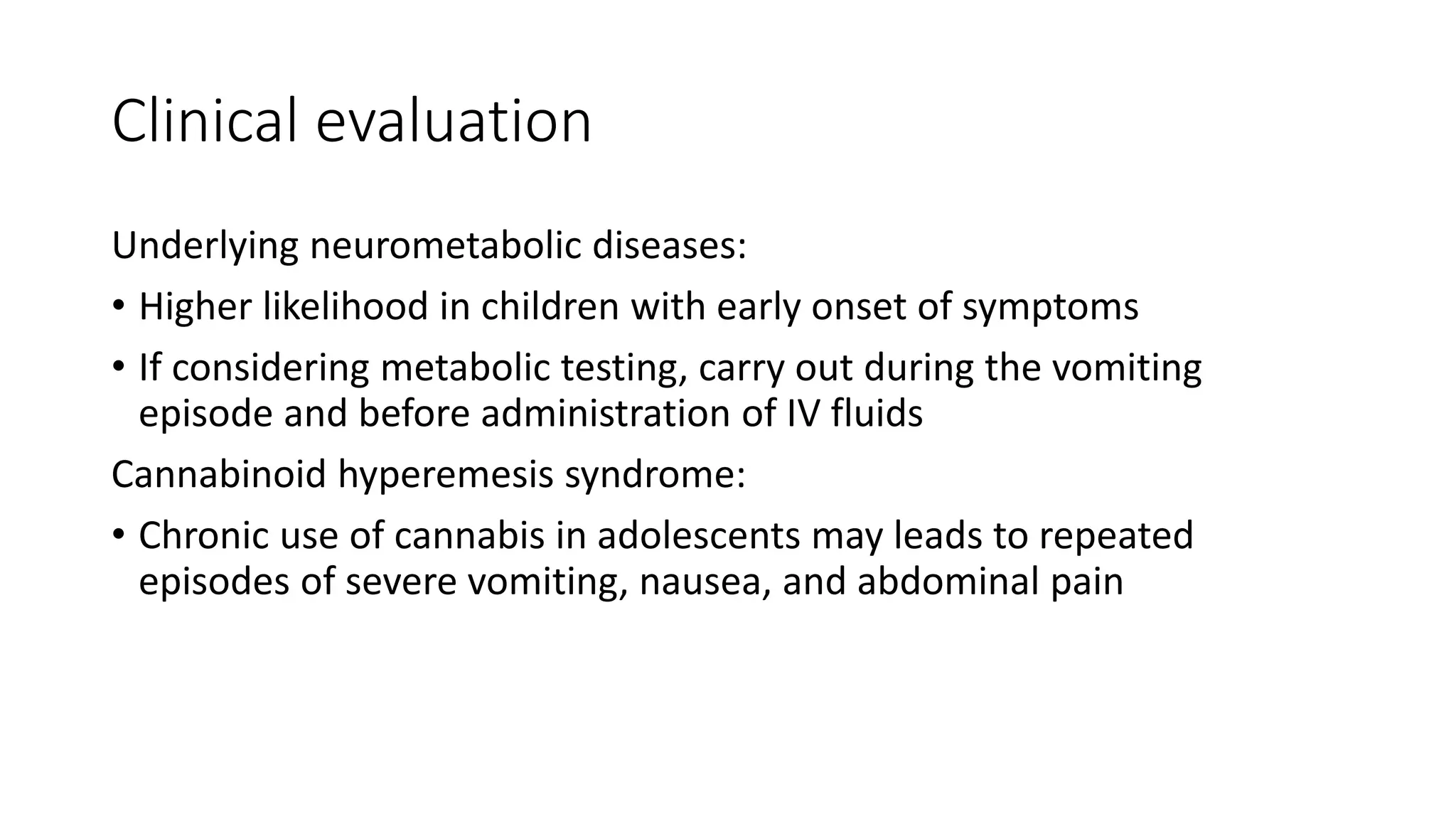 Clinical evaluation

Underlying neurometabolic diseases:

• Higher likelihood in children with early onset of symptoms

• If considering metabolic testing, carry out during the vomiting episode and before administration of IV fluids

Cannabinoid hyperemesis syndrome:

• Chronic use of cannabis in adolescents may leads to repeated episodes of severe vomiting, nausea, and abdominal pain